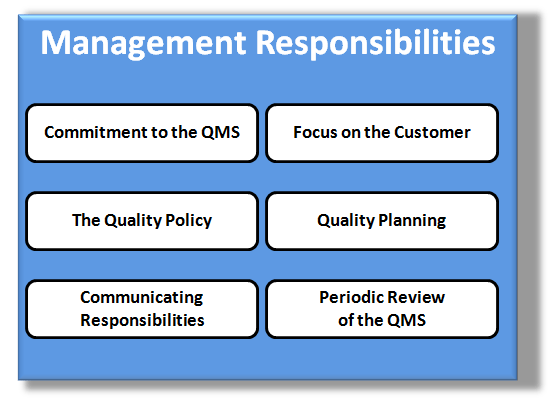 Management Responsibilities

Commitment to the QMS

Focus on the Customer

The Quality Policy

Quality Planning

Communicating Responsibilities

Periodic Review of the QMS